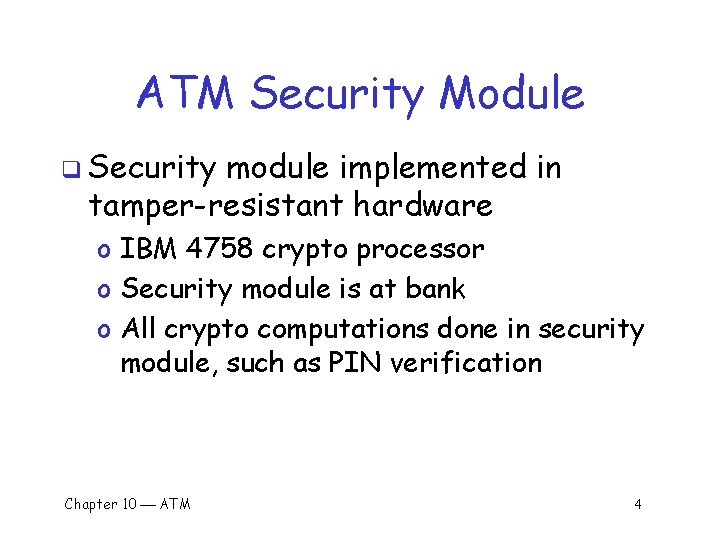 ATM Security Module

❑ Security module implemented in tamper-resistant hardware
o IBM 4758 crypto processor
o Security module is at bank
o All crypto computations done in security module, such as PIN verification

Chapter 10 — ATM

4